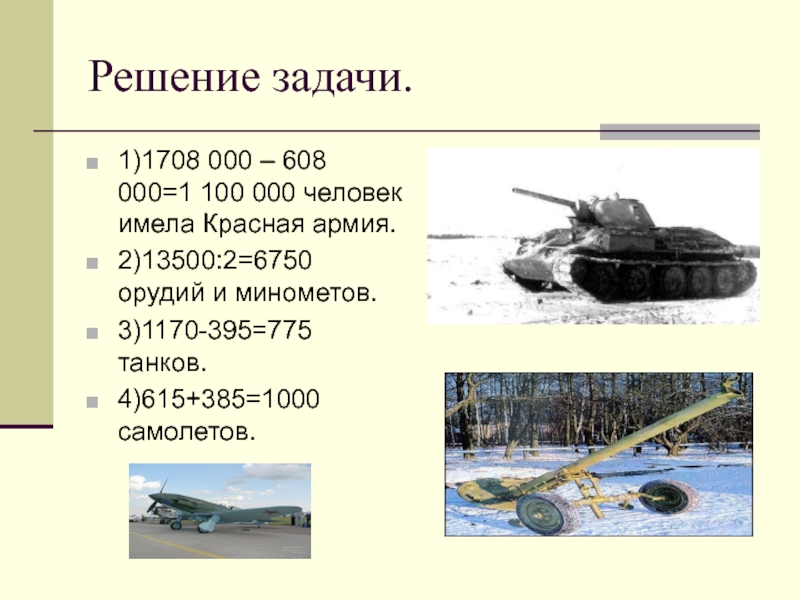 Решение задачи.

1)1708 000 – 608 000=1 100 000 человек имела Красная армия.

2)13500:2=6750 орудий и минометов.

3)1170-395=775 танков.

4)615+385=1000 самолетов.